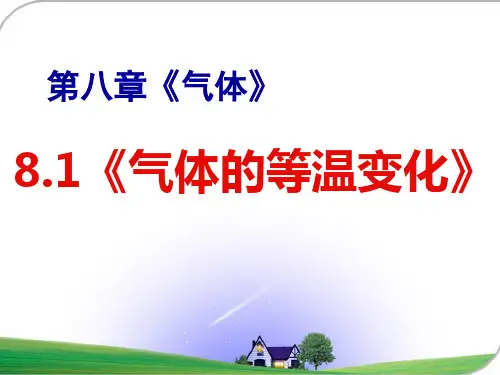 第八章《气体》

8.1《气体的等温变化》